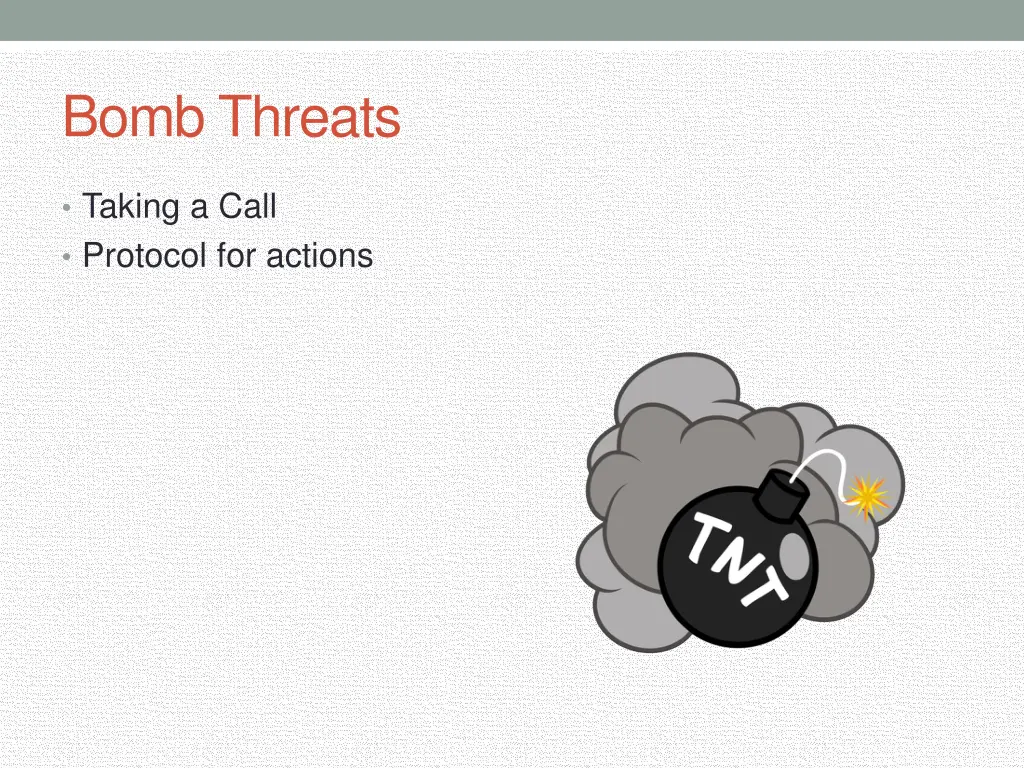 Bomb Threats

• Taking a Call
• Protocol for actions

TNT